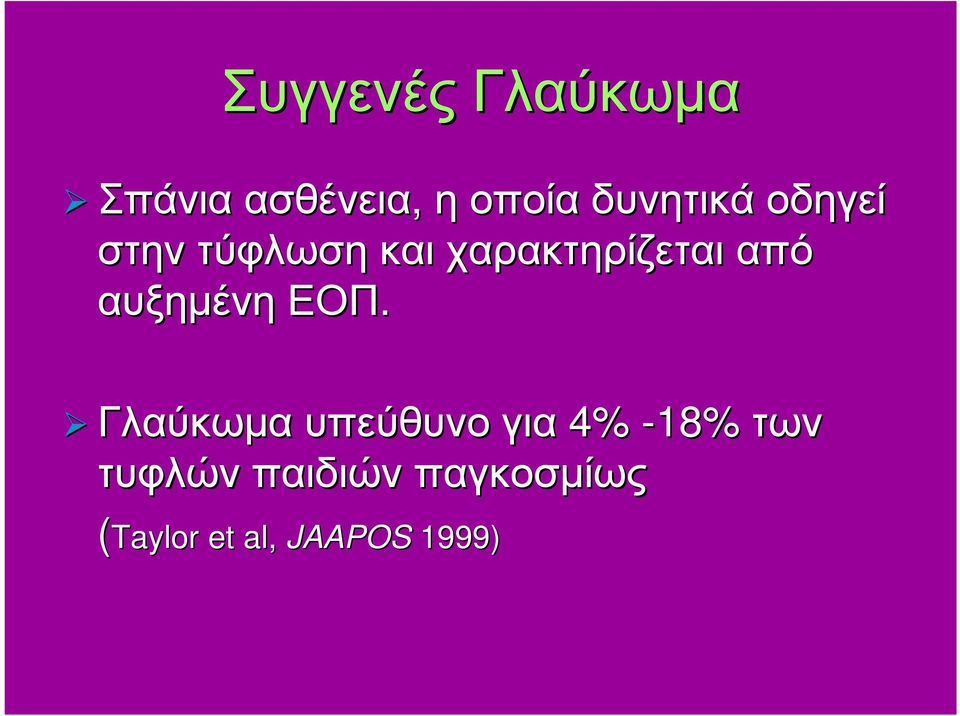 Συγγενές Γλαύκωμα

➢ Σπάνια ασθένεια, η οποία δυνητικά οδηγεί στην τύφλωση και χαρακτηρίζεται από αυξημένη ΕΟΠ.

➢ Γλαύκωμα υπεύθυνο για 4% -18% των τυφλών παιδιών παγκοσμίως (Taylor et al, JAAPOS 1999)